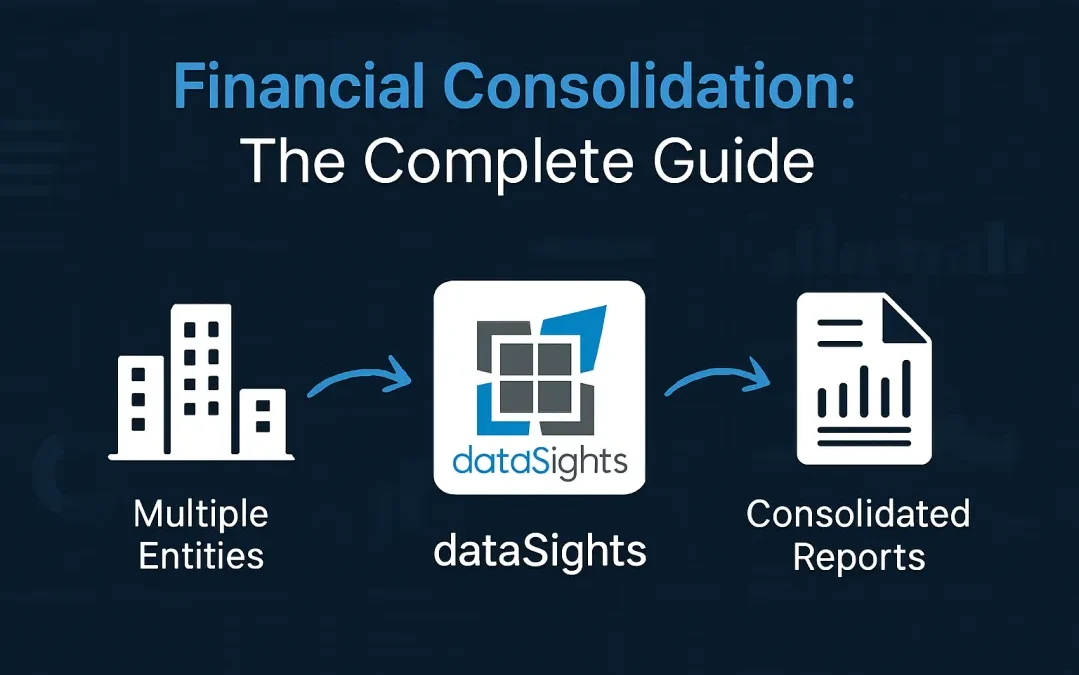 Financial Consolidation:
The Complete Guide

Multiple Entities

dataSights

dataSights

Consolidated Reports